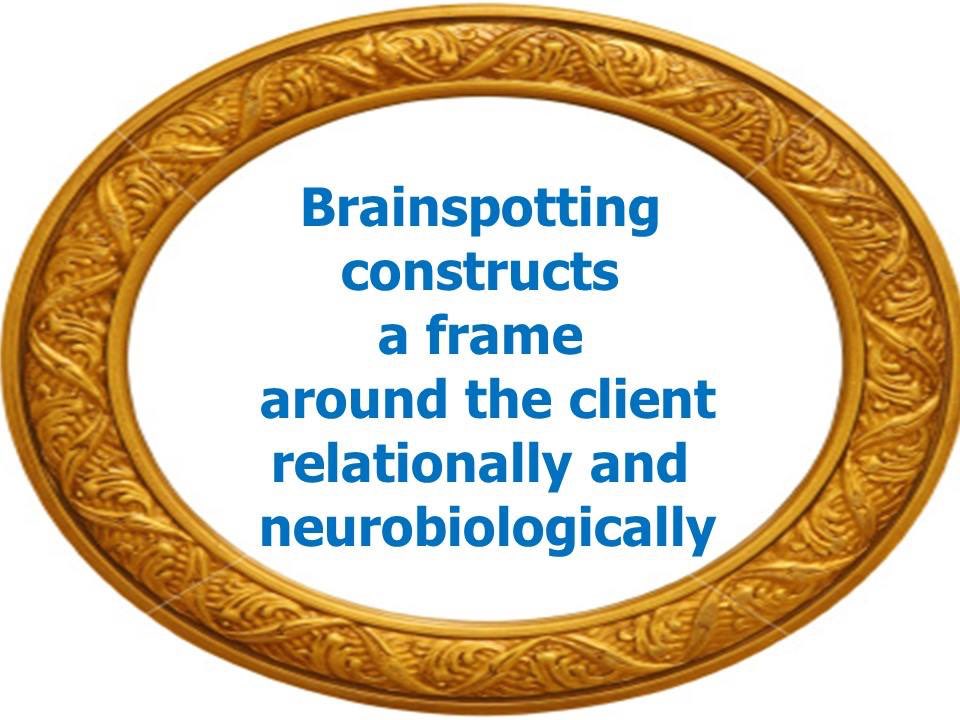 Brainspotting constructs a frame around the client relationally and neurobiologically